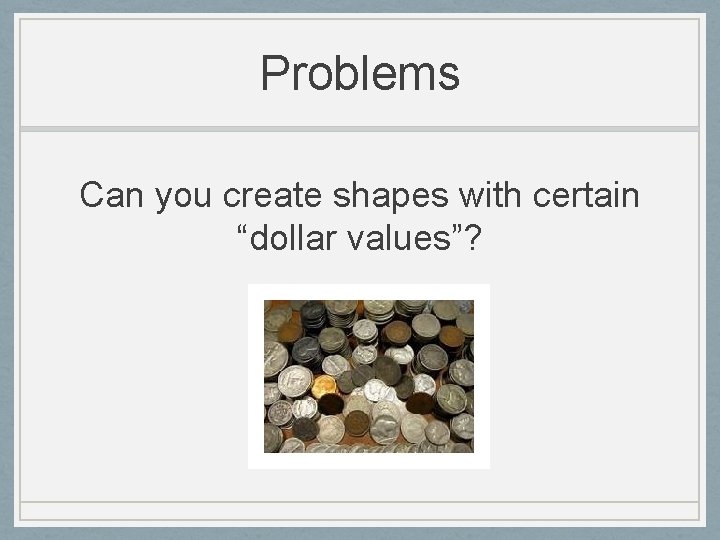 Problems

Can you create shapes with certain “dollar values”?